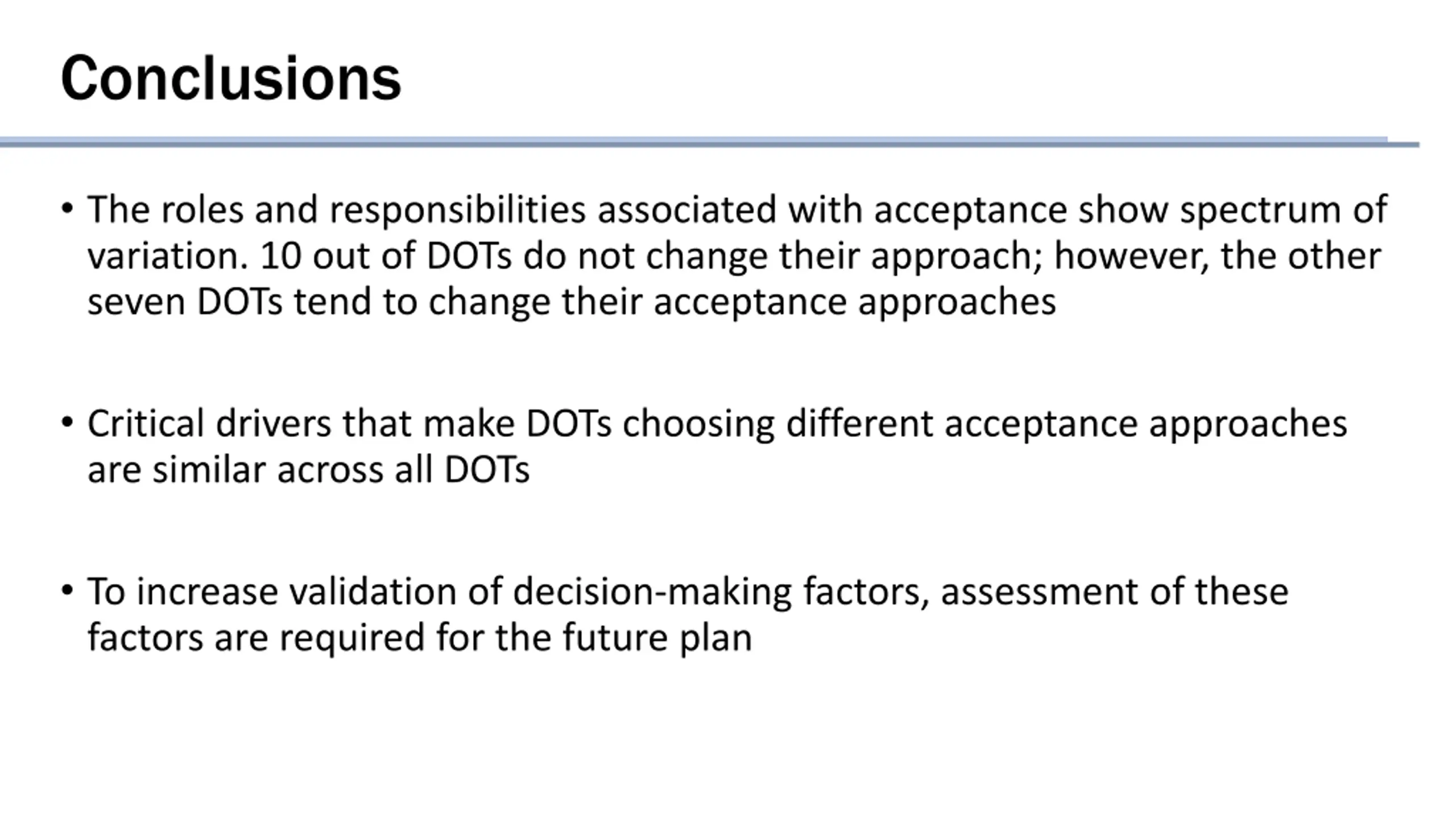 Conclusions

• The roles and responsibilities associated with acceptance show spectrum of variation. 10 out of DOTs do not change their approach; however, the other seven DOTs tend to change their acceptance approaches

• Critical drivers that make DOTs choosing different acceptance approaches are similar across all DOTs

• To increase validation of decision-making factors, assessment of these factors are required for the future plan